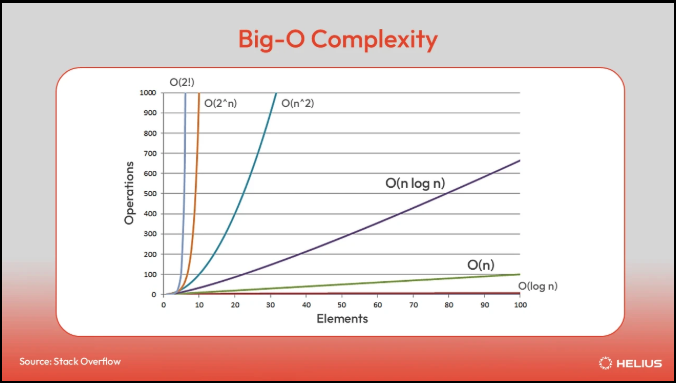 Big-O Complexity

O(2!)
O(2^n)
O(n^2)
O(n log n)
O(n)
O(log n)

Operations
1000
900
800
700
600
500
400
300
200
100
0

0 10 20 30 40 50 60 70 80 90 100
Elements

Source: Stack Overflow

HELIUS